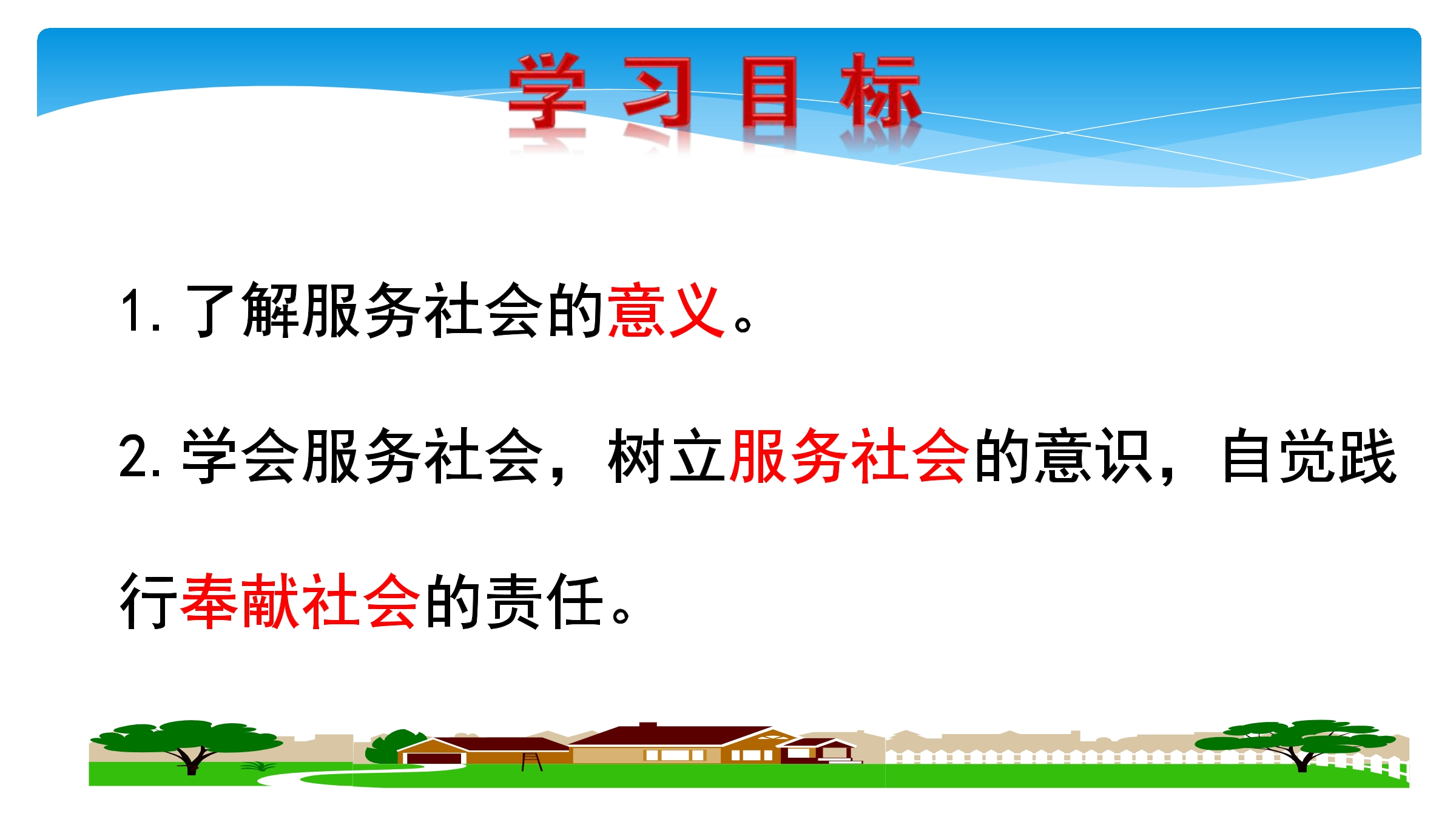 学习目标

1. 了解服务社会的意义。

2. 学会服务社会，树立服务社会的意识，自觉践行奉献社会的责任。